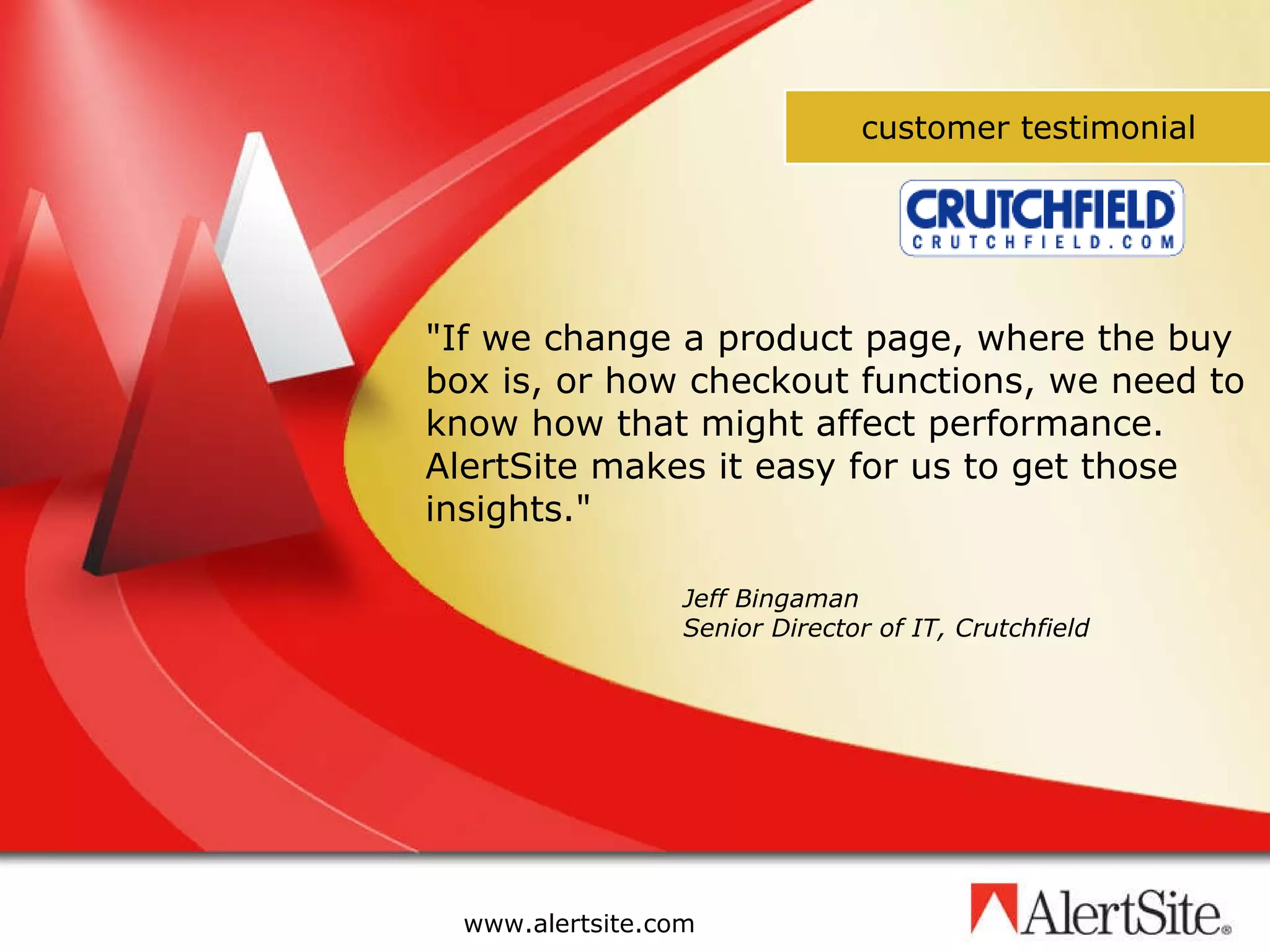 customer testimonial

CRUTCHFIELD
CRUTCHFIELD.COM

"If we change a product page, where the buy box is, or how checkout functions, we need to know how that might affect performance. AlertSite makes it easy for us to get those insights."

Jeff Bingaman
Senior Director of IT, Crutchfield

www.alertsite.com

AlertSite®